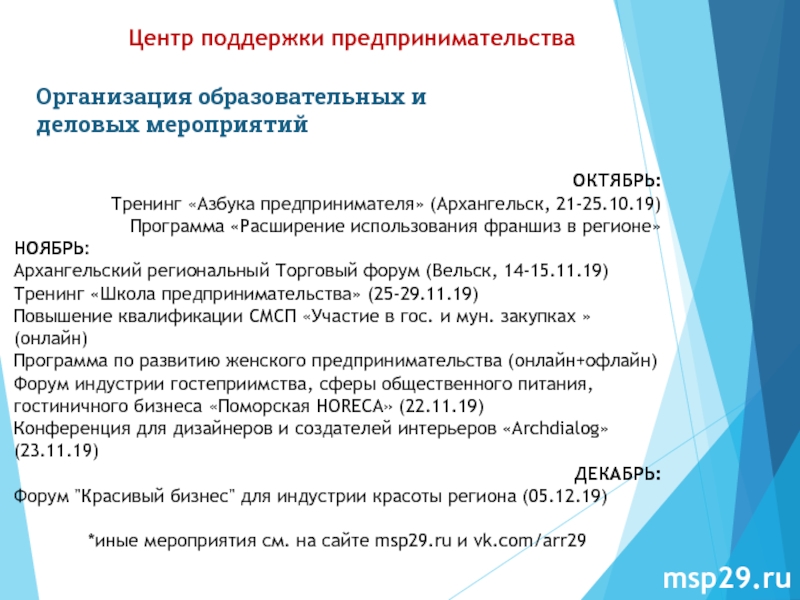 Центр поддержки предпринимательства

Организация образовательных и деловых мероприятий

ОКТЯБРЬ:
Тренинг «Азбука предпринимателя» (Архангельск, 21-25.10.19)
Программа «Расширение использования франшиз в регионе»

НОЯБРЬ:
Архангельский региональный Торговый форум (Вельск, 14-15.11.19)
Тренинг «Школа предпринимательства» (25-29.11.19)
Повышение квалификации СМСП «Участие в гос. и мун. закупках » (онлайн)
Программа по развитию женского предпринимательства (онлайн+офлайн)
Форум индустрии гостеприимства, сферы общественного питания, гостиничного бизнеса «Поморская HORECA» (22.11.19)
Конференция для дизайнеров и создателей интерьеров «Archdialog» (23.11.19)

ДЕКАБРЬ:
Форум "Красивый бизнес" для индустрии красоты региона (05.12.19)

*иные мероприятия см. на сайте msp29.ru и vk.com/arr29

msp29.ru